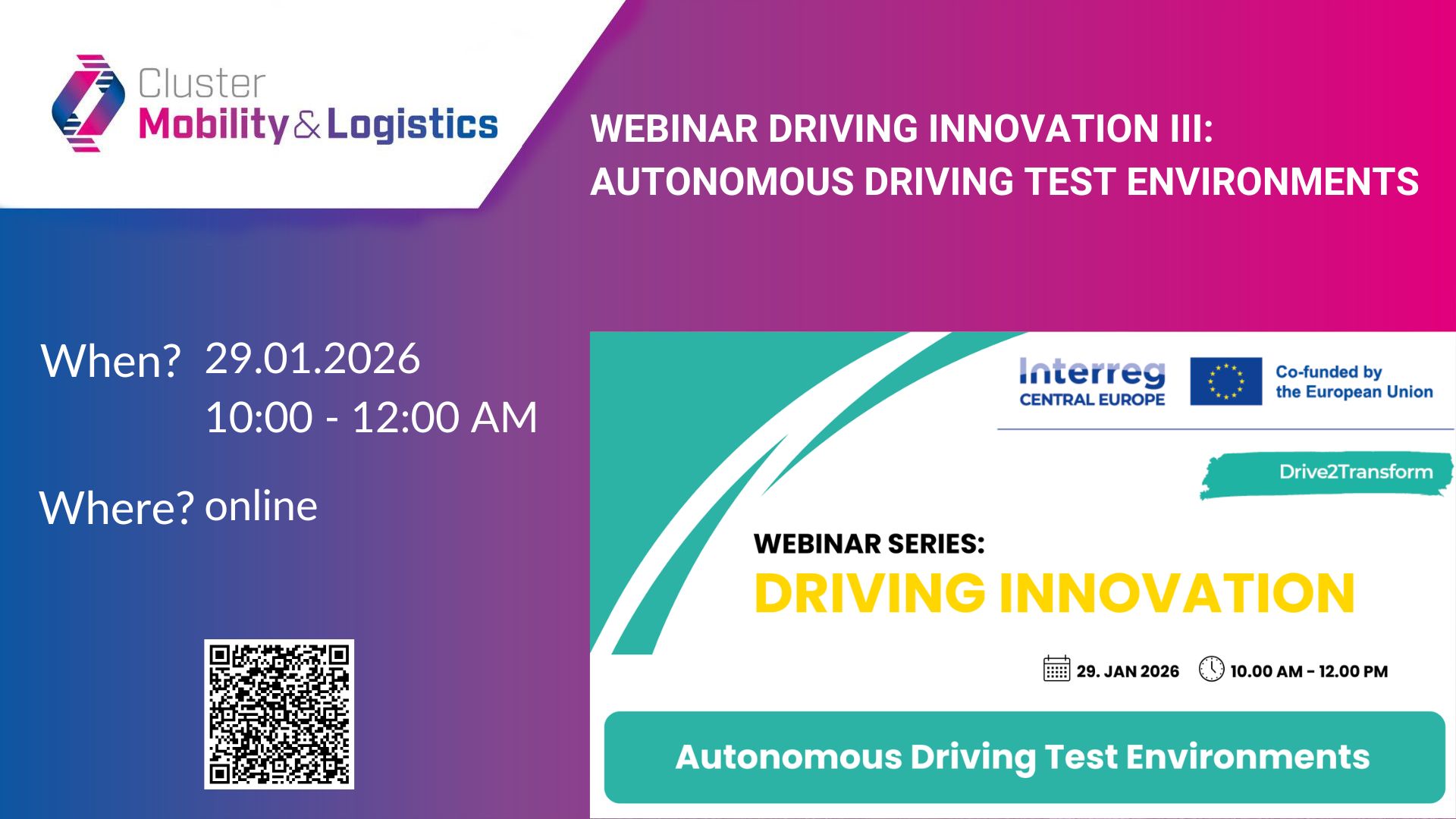 Cluster
Mobility & Logistics

WEBINAR DRIVING INNOVATION III:
AUTONOMOUS DRIVING TEST ENVIRONMENTS

When? 29.01.2026
10:00 - 12:00 AM

Where? online

Interreg
CENTRAL EUROPE

Co-funded by
the European Union

Drive2Transform

WEBINAR SERIES:
DRIVING INNOVATION

29. JAN 2026 10.00 AM - 12.00 PM

Autonomous Driving Test Environments